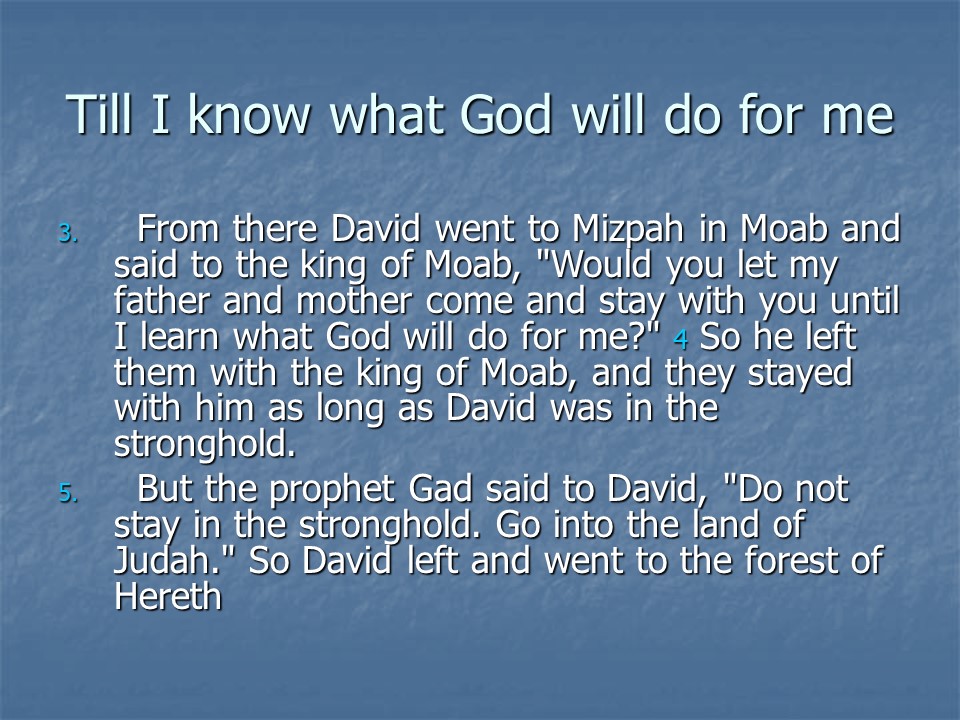 Till I know what God will do for me

3. From there David went to Mizpah in Moab and said to the king of Moab, "Would you let my father and mother come and stay with you until I learn what God will do for me?" 4 So he left them with the king of Moab, and they stayed with him as long as David was in the stronghold.

5. But the prophet Gad said to David, "Do not stay in the stronghold. Go into the land of Judah." So David left and went to the forest of Hereth